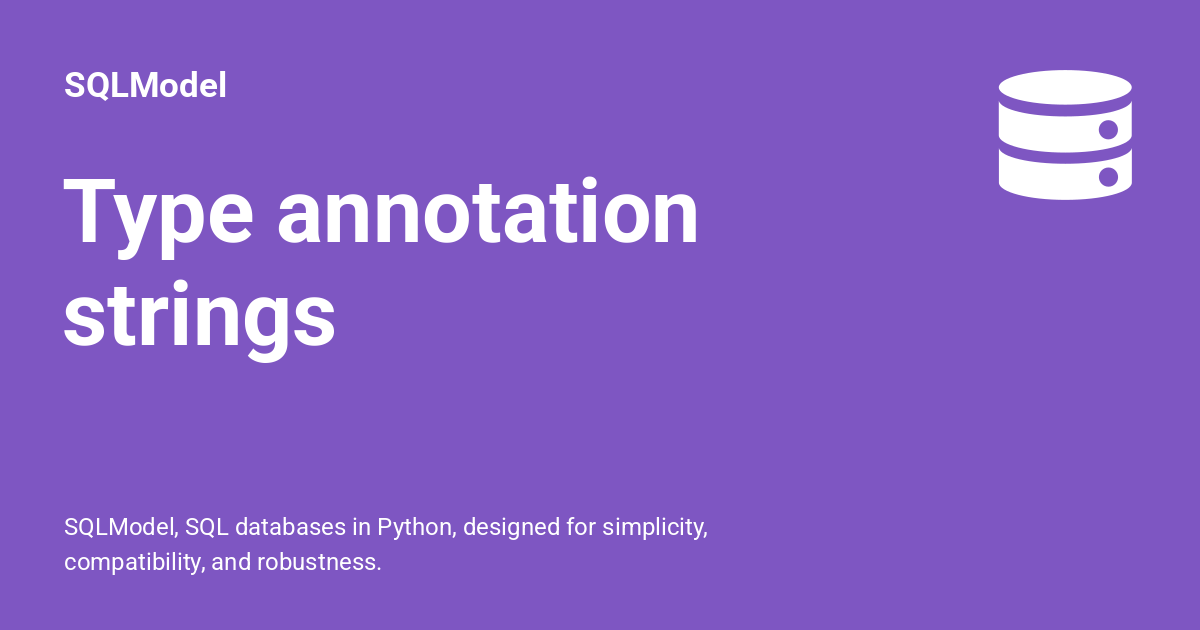 SQLModel

Type annotation strings

SQLModel, SQL databases in Python, designed for simplicity, compatibility, and robustness.